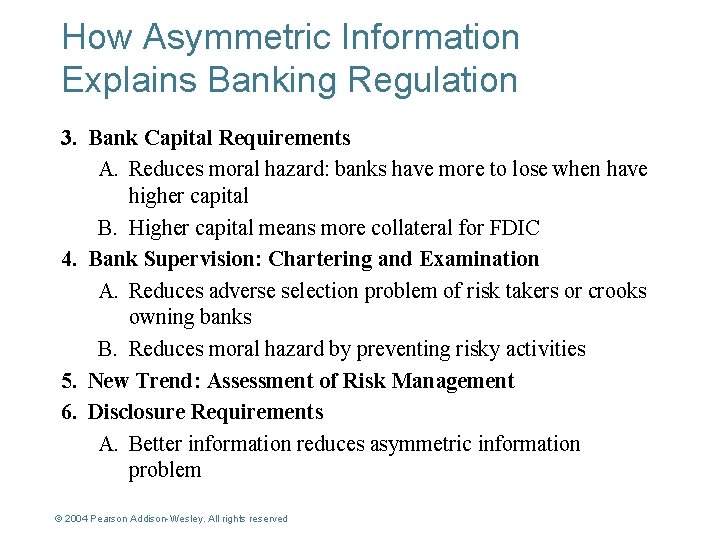 How Asymmetric Information Explains Banking Regulation

3. Bank Capital Requirements

A. Reduces moral hazard: banks have more to lose when have higher capital

B. Higher capital means more collateral for FDIC

4. Bank Supervision: Chartering and Examination

A. Reduces adverse selection problem of risk takers or crooks owning banks

B. Reduces moral hazard by preventing risky activities

5. New Trend: Assessment of Risk Management

6. Disclosure Requirements

A. Better information reduces asymmetric information problem

© 2004 Pearson Addison-Wesley. All rights reserved